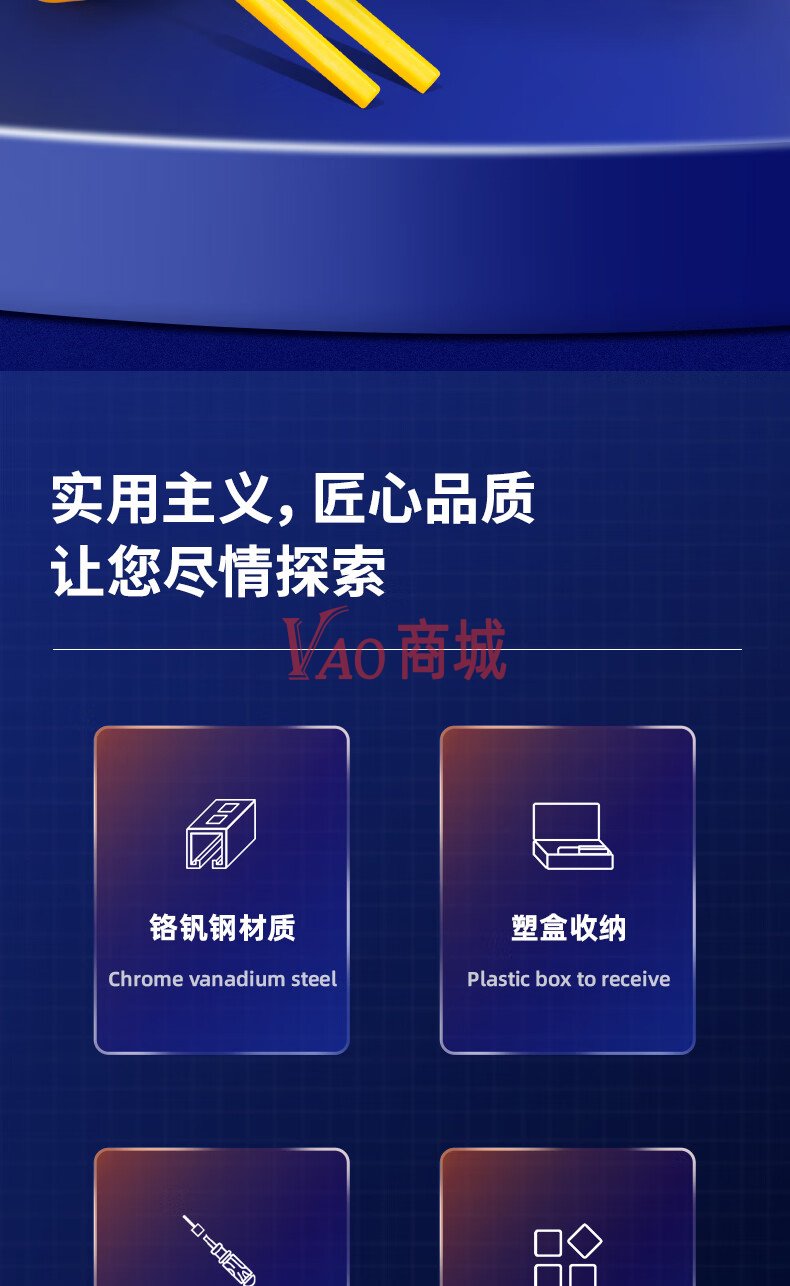 实用主义，匠心品质
让您尽情探索

VAO商城

铬钒钢材质
Chrome vanadium steel

塑盒收纳
Plastic box to receive